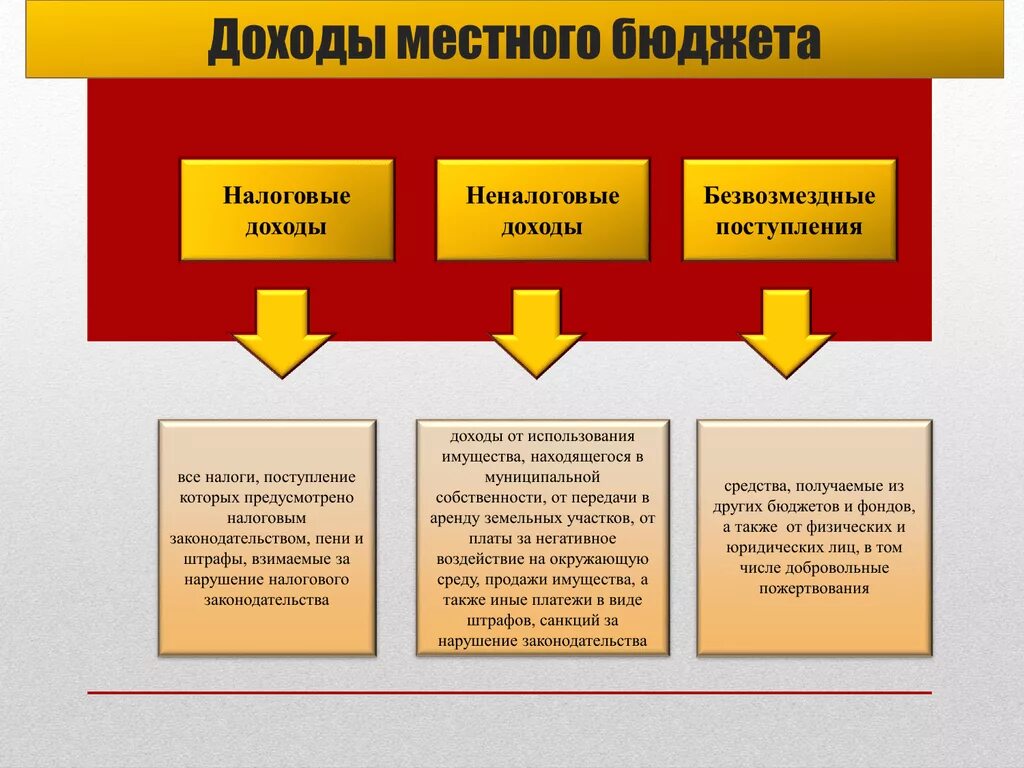 Доходы местного бюджета

Налоговые доходы

Неналоговые доходы

Безвозмездные поступления

все налоги, поступление которых предусмотрено налоговым законодательством, пени и штрафы, взимаемые за нарушение налогового законодательства

доходы от использования имущества, находящегося в муниципальной собственности, от передачи в аренду земельных участков, от платы за негативное воздействие на окружающую среду, продажи имущества, а также иные платежи в виде штрафов, санкций за нарушение законодательства

средства, получаемые из других бюджетов и фондов, а также от физических и юридических лиц, в том числе добровольные пожертвования